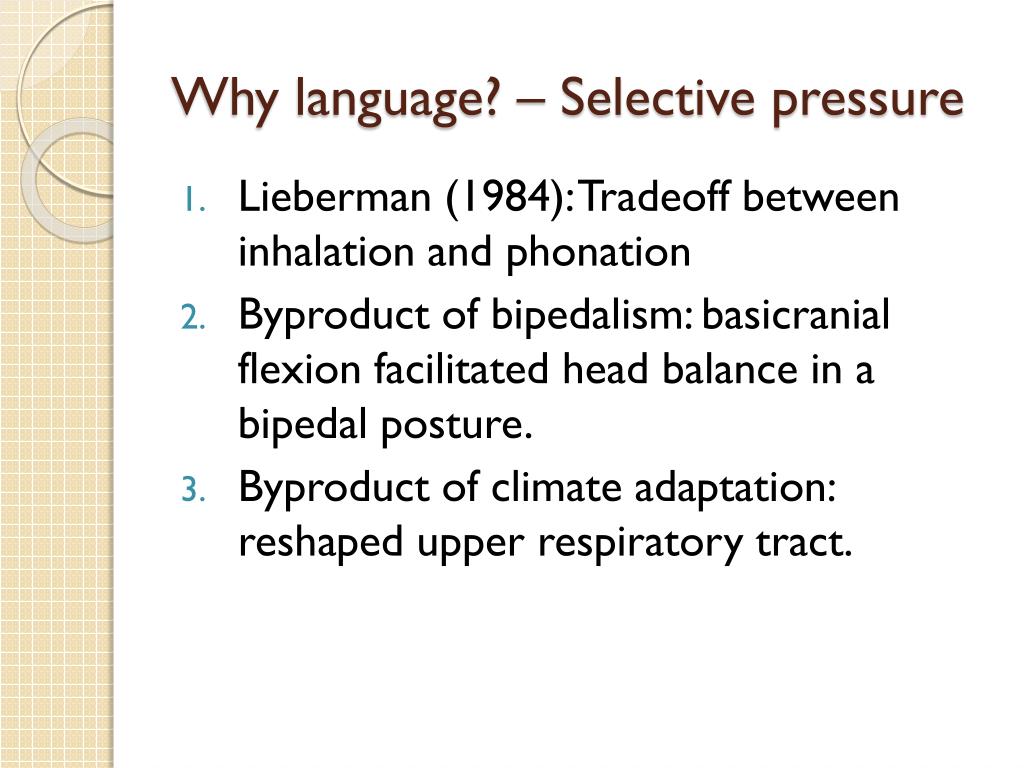 Why language? – Selective pressure

1. Lieberman (1984): Tradeoff between inhalation and phonation
2. Byproduct of bipedalism: basicranial flexion facilitated head balance in a bipedal posture.
3. Byproduct of climate adaptation: reshaped upper respiratory tract.